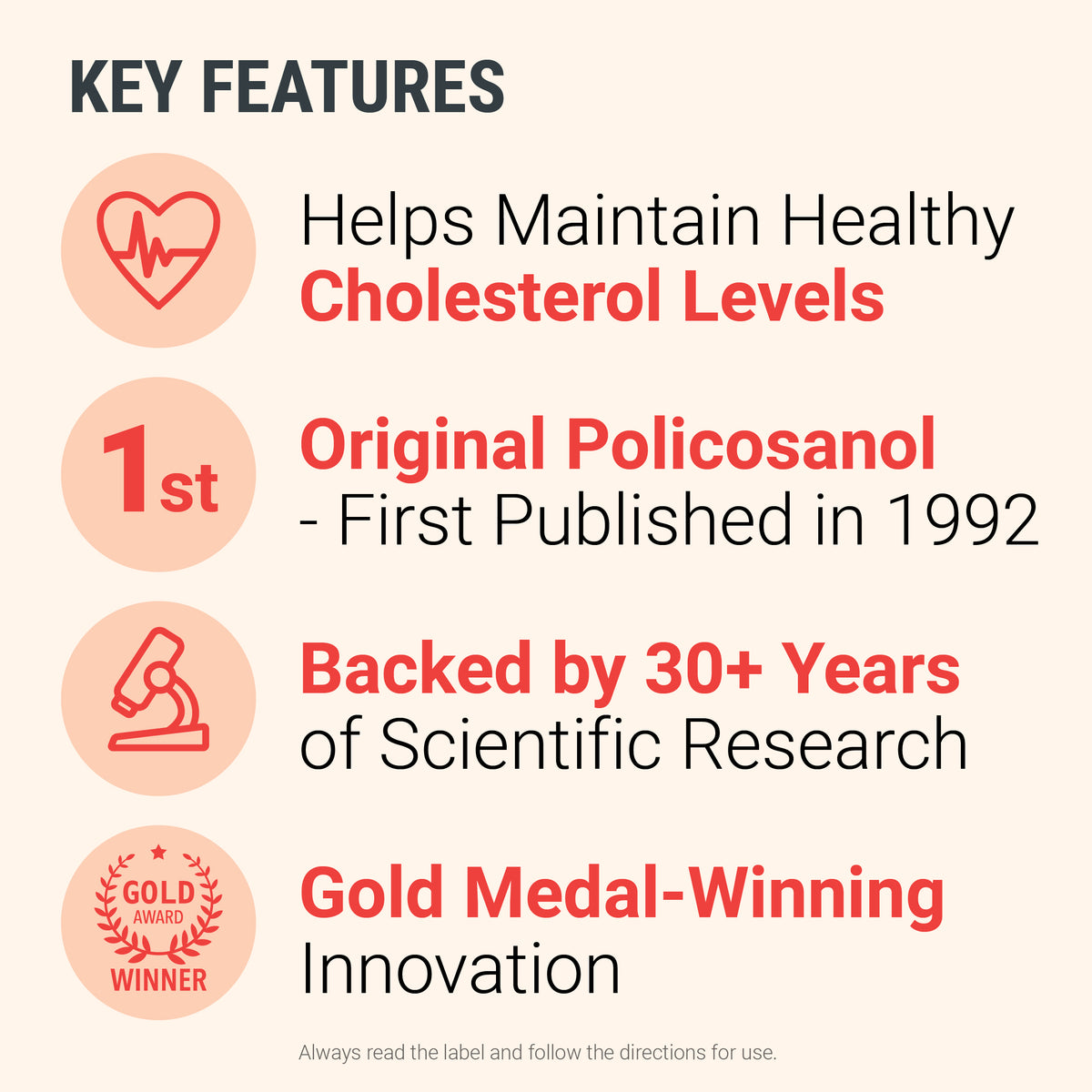 KEY FEATURES

Helps Maintain Healthy Cholesterol Levels

1st

Original Policosanol - First Published in 1992

Backed by 30+ Years of Scientific Research

GOLD AWARD WINNER

Gold Medal-Winning Innovation

Always read the label and follow the directions for use.